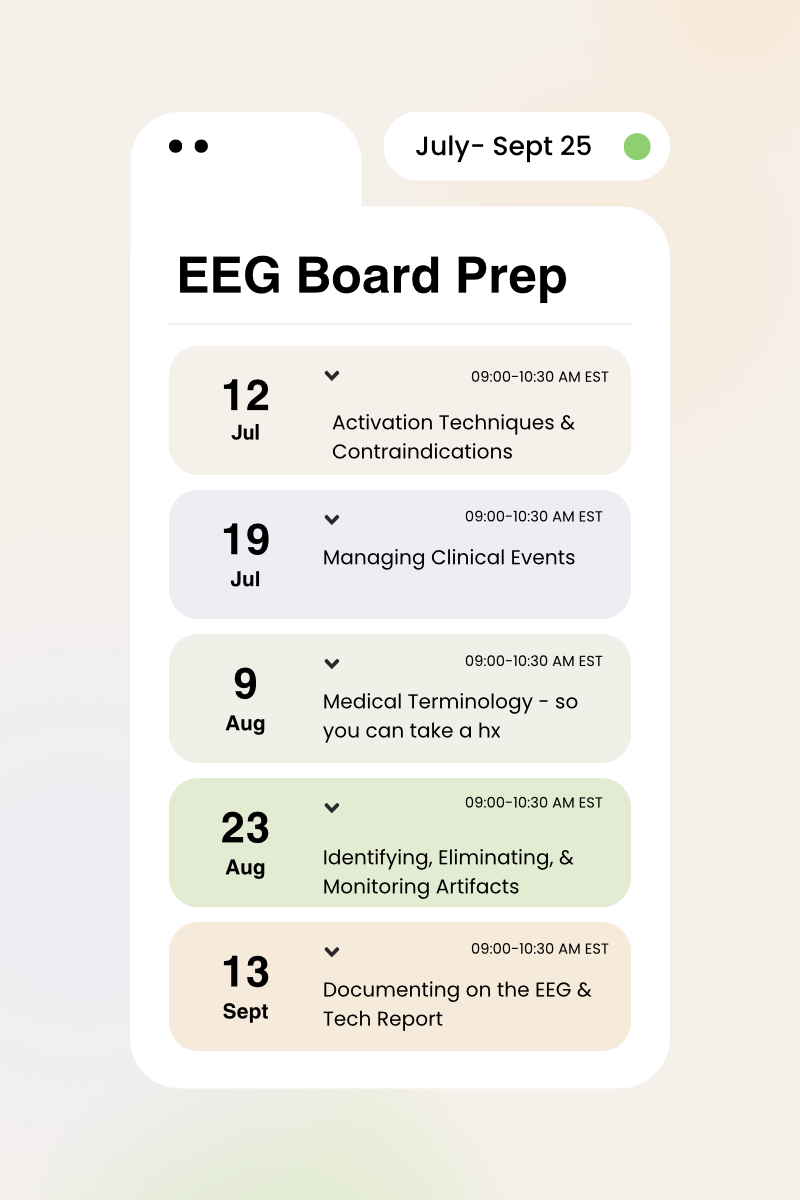 July- Sept 25

EEG Board Prep

12
Jul
09:00-10:30 AM EST
Activation Techniques & Contraindications

19
Jul
09:00-10:30 AM EST
Managing Clinical Events

9
Aug
09:00-10:30 AM EST
Medical Terminology - so you can take a hx

23
Aug
09:00-10:30 AM EST
Identifying, Eliminating, & Monitoring Artifacts

13
Sept
09:00-10:30 AM EST
Documenting on the EEG & Tech Report